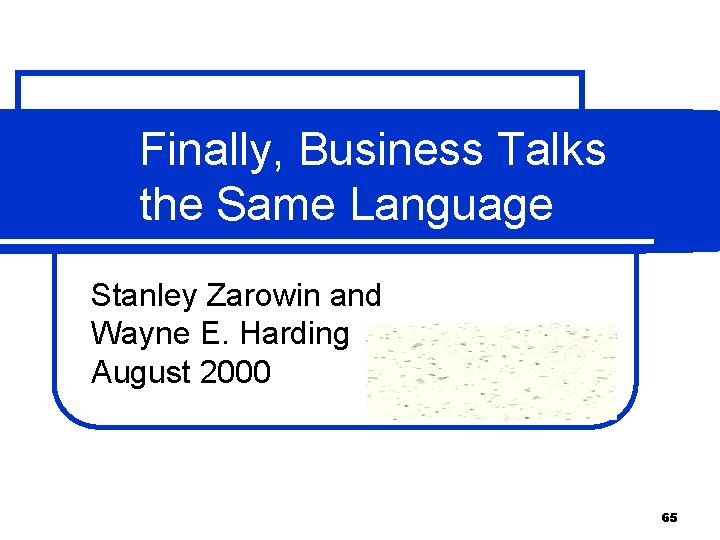 Finally, Business Talks the Same Language

Stanley Zarowin and
Wayne E. Harding
August 2000

65